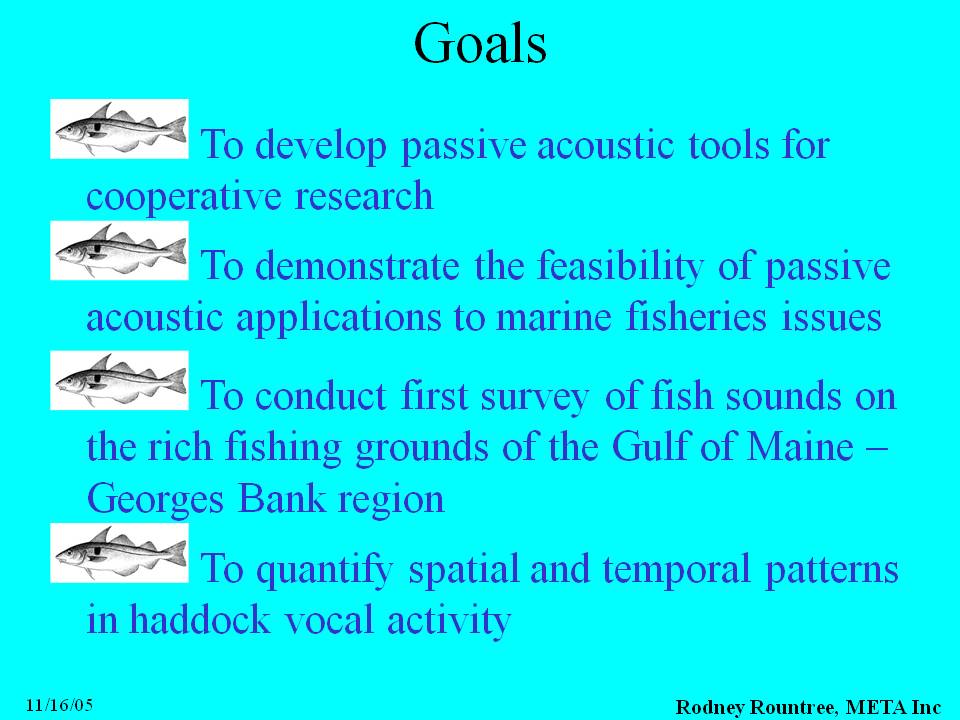 Goals

To develop passive acoustic tools for cooperative research

To demonstrate the feasibility of passive acoustic applications to marine fisheries issues

To conduct first survey of fish sounds on the rich fishing grounds of the Gulf of Maine – Georges Bank region

To quantify spatial and temporal patterns in haddock vocal activity

11/16/05

Rodney Rountree, META Inc